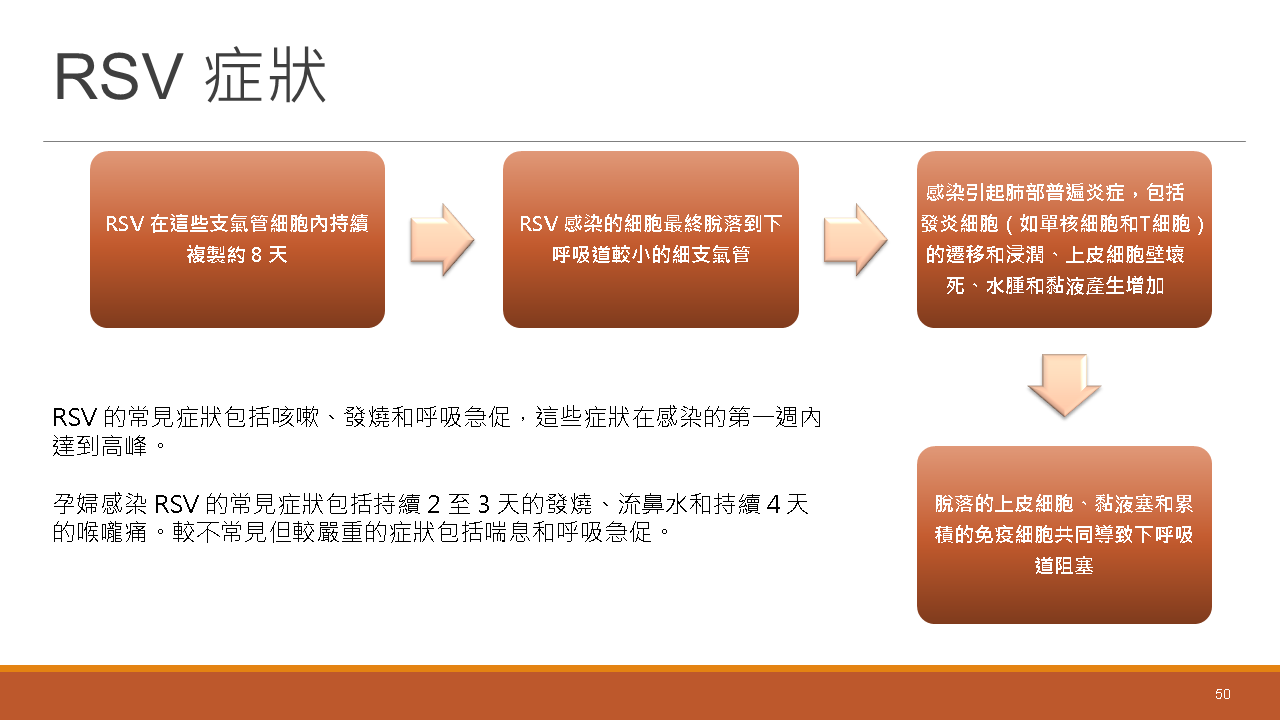 RSV 症狀

RSV 在這些支氣管細胞內持續複製約 8 天

RSV 感染的細胞最終脫落到下呼吸道較小的細支氣管

感染引起肺部普遍炎症，包括發炎細胞（如單核細胞和T細胞）的遷移和浸潤、上皮細胞壁壞死、水腫和黏液產生增加

脫落的上皮細胞、黏液塞和累積的免疫細胞共同導致下呼吸道阻塞

RSV 的常見症狀包括咳嗽、發燒和呼吸急促，這些症狀在感染的第一週內達到高峰。

孕婦感染 RSV 的常見症狀包括持續 2 至 3 天的發燒、流鼻水和持續 4 天的喉嚨痛。較不常見但較嚴重的症狀包括喘息和呼吸急促。

50